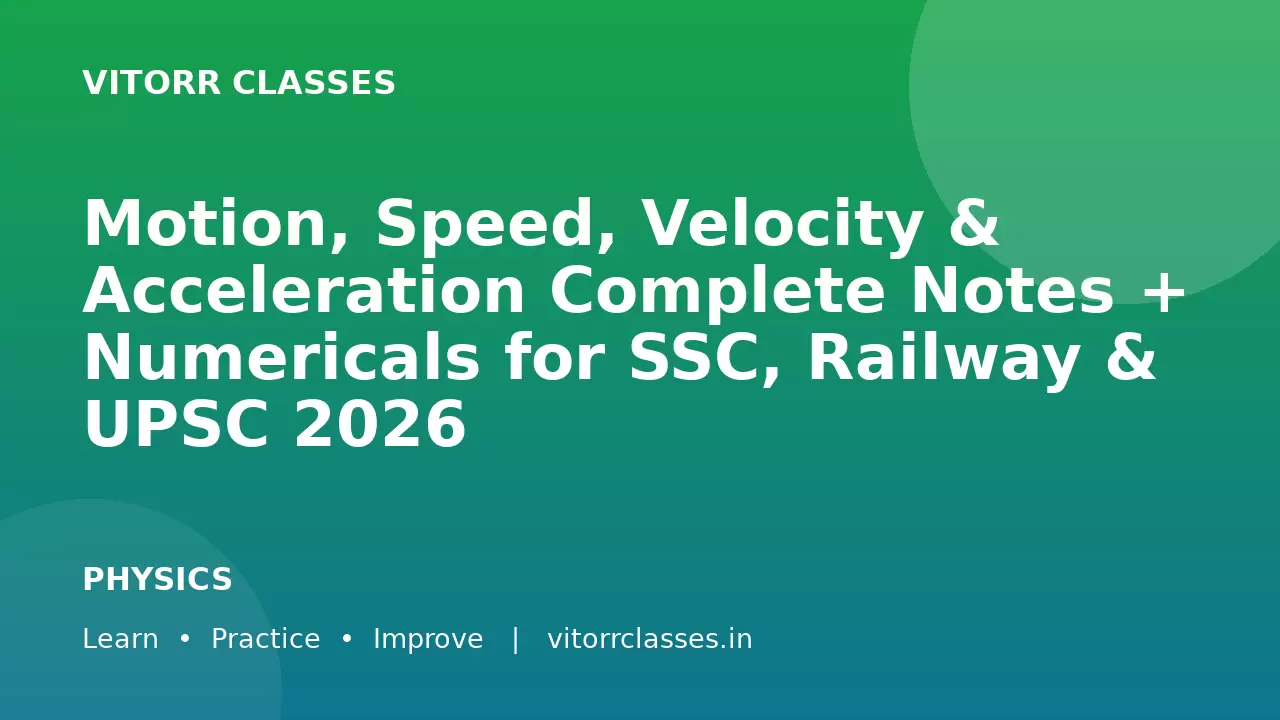 VITORR CLASSES

Motion, Speed, Velocity & Acceleration Complete Notes + Numericals for SSC, Railway & UPSC 2026

PHYSICS

Learn • Practice • Improve | vitorrclasses.in